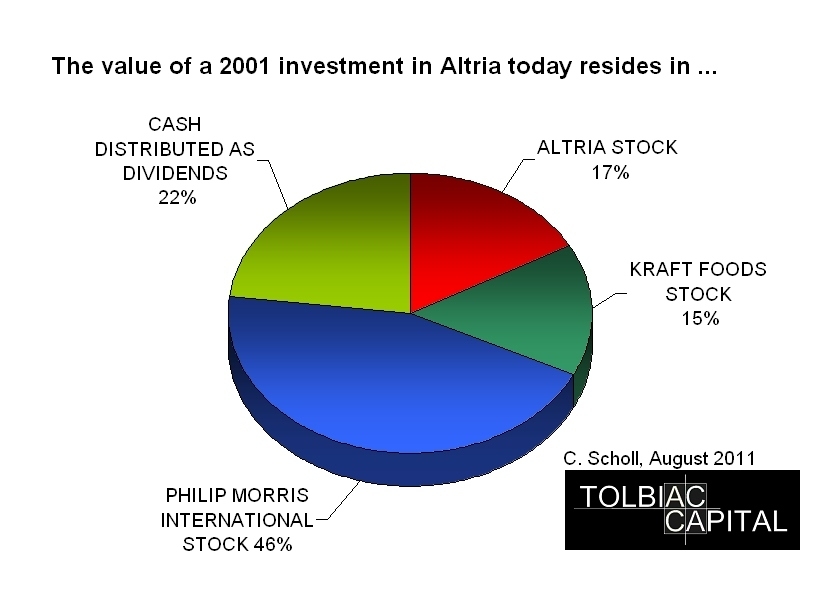 The value of a 2001 investment in Altria today resides in ...

CASH DISTRIBUTED AS DIVIDENDS 22%

ALTRIA STOCK 17%

KRAFT FOODS STOCK 15%

PHILIP MORRIS INTERNATIONAL STOCK 46%

C. Scholl, August 2011

TOLBIAC CAPITAL